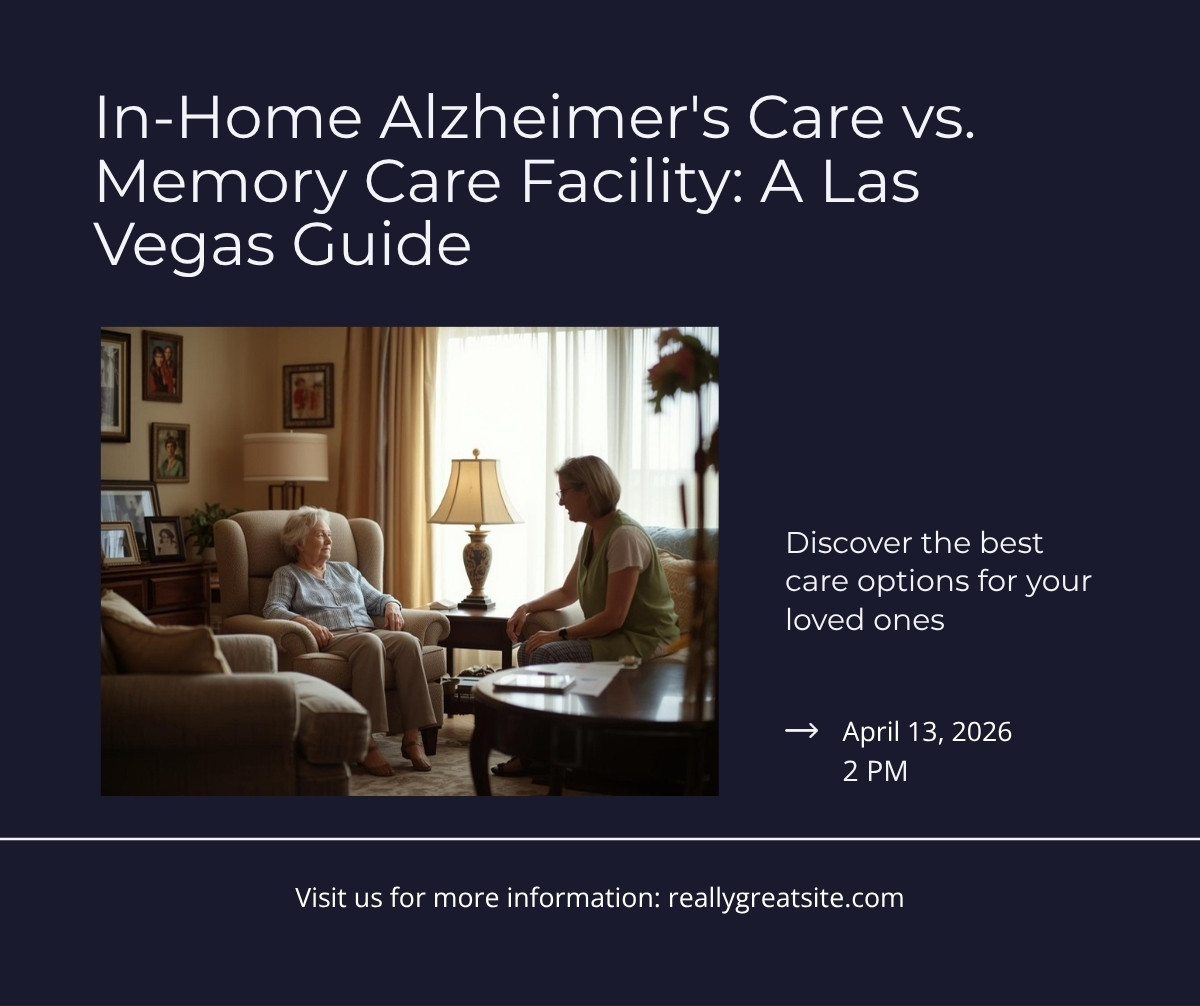 In-Home Alzheimer's Care vs. Memory Care Facility: A Las Vegas Guide

Discover the best care options for your loved ones

→ April 13, 2026
2 PM

Visit us for more information: reallygreatsite.com